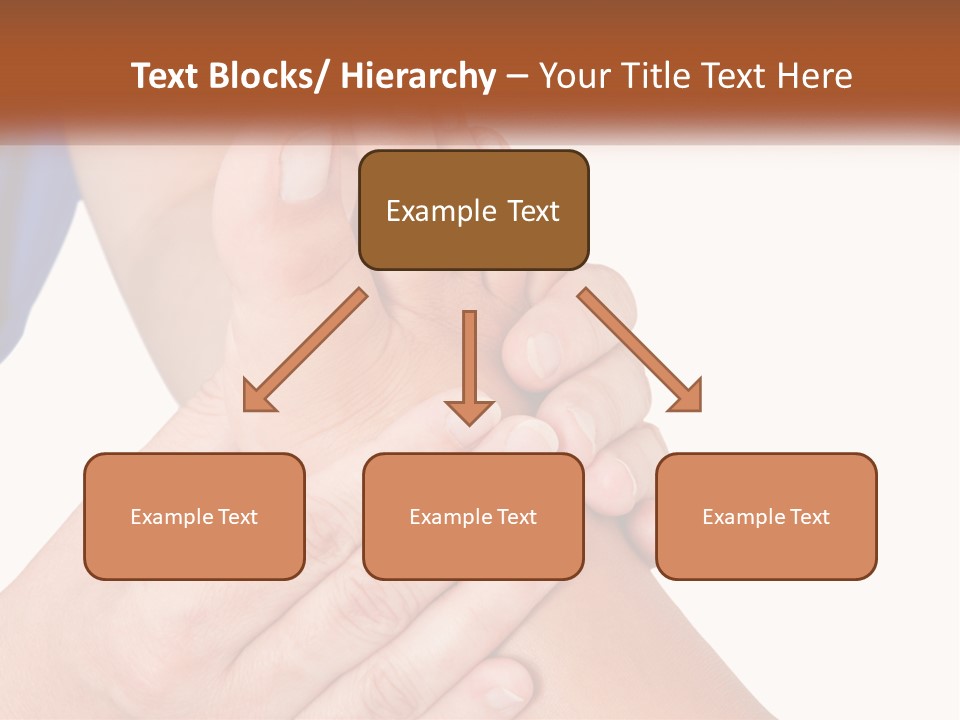 Text Blocks/ Hierarchy – Your Title Text Here

Example Text

Example Text

Example Text

Example Text